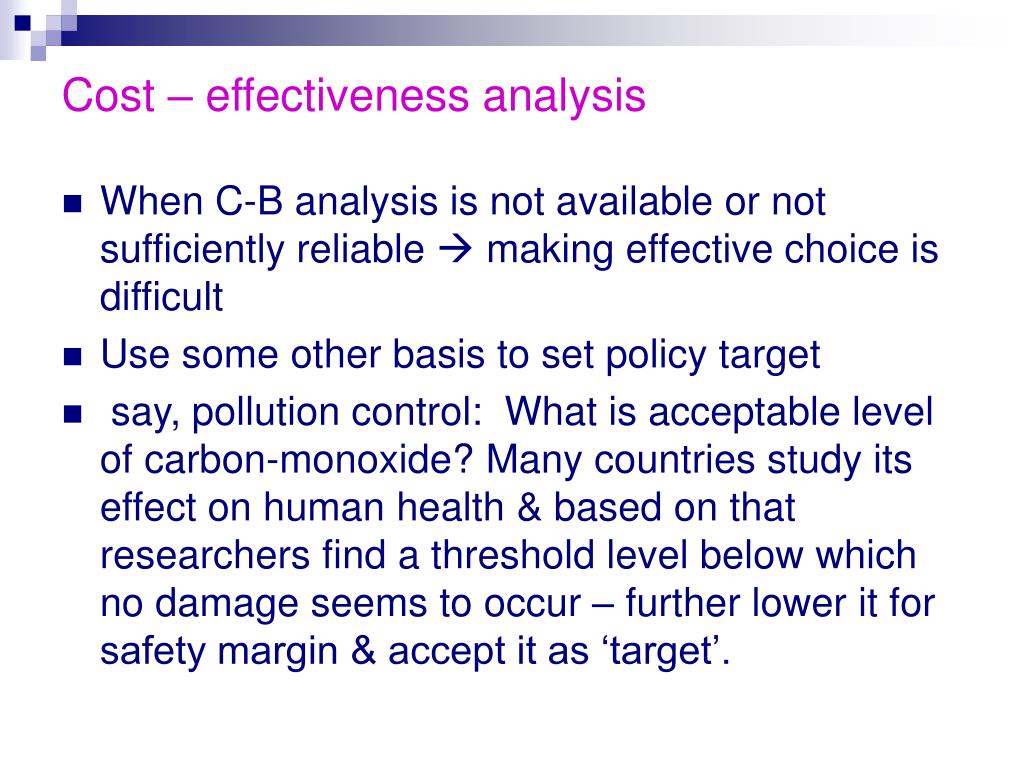 Cost – effectiveness analysis

- When C-B analysis is not available or not sufficiently reliable → making effective choice is difficult
- Use some other basis to set policy target
- say, pollution control: What is acceptable level of carbon-monoxide? Many countries study its effect on human health & based on that researchers find a threshold level below which no damage seems to occur – further lower it for safety margin & accept it as ‘target’.